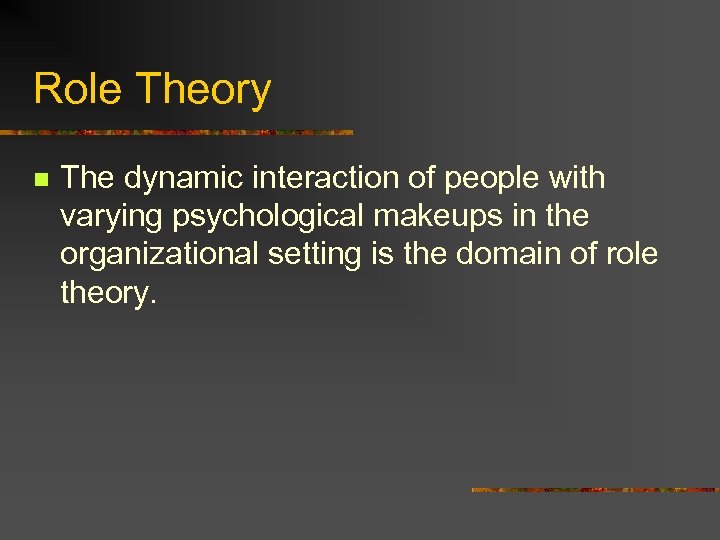 Role Theory

The dynamic interaction of people with varying psychological makeups in the organizational setting is the domain of role theory.